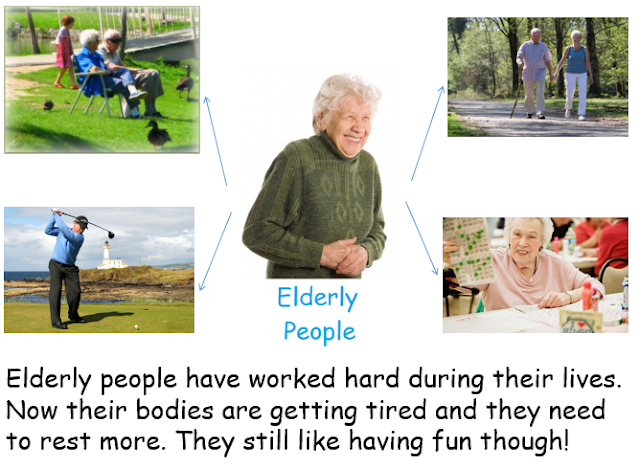 Elderly People

Elderly people have worked hard during their lives. Now their bodies are getting tired and they need to rest more. They still like having fun though!